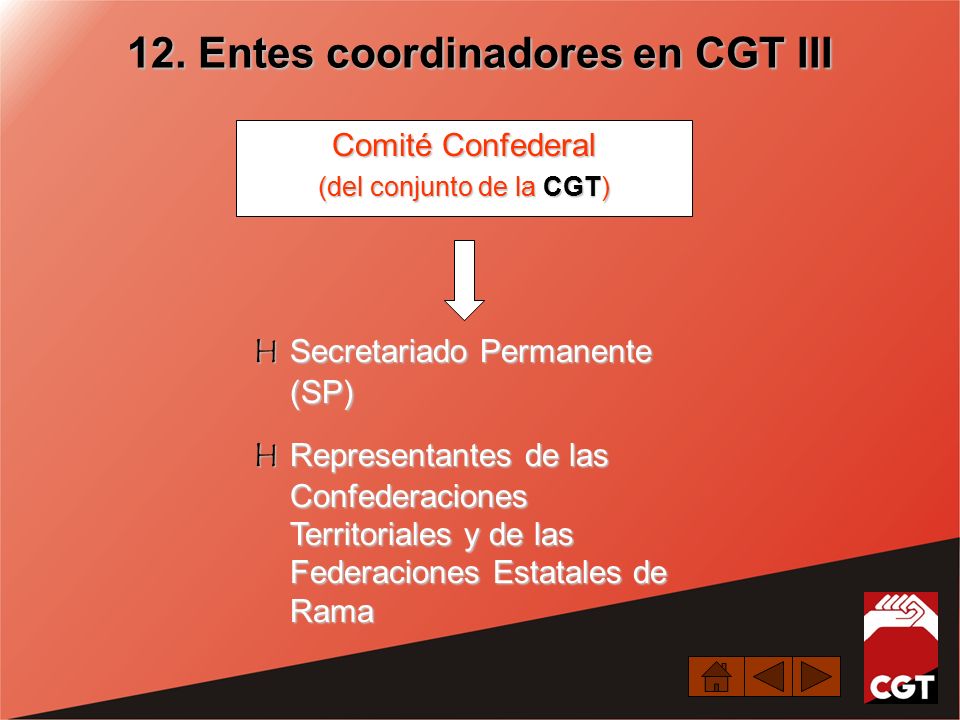 12. Entes coordinadores en CGT III

Comité Confederal
(del conjunto de la CGT)

H Secretariado Permanente (SP)

H Representantes de las Confederaciones Territoriales y de las Federaciones Estatales de Rama

CGT